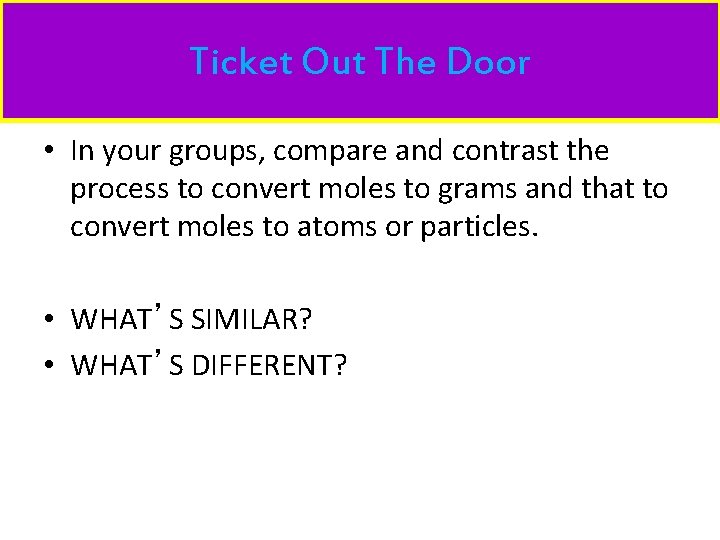 Ticket Out The Door

• In your groups, compare and contrast the process to convert moles to grams and that to convert moles to atoms or particles.

• WHAT’S SIMILAR?
• WHAT’S DIFFERENT?